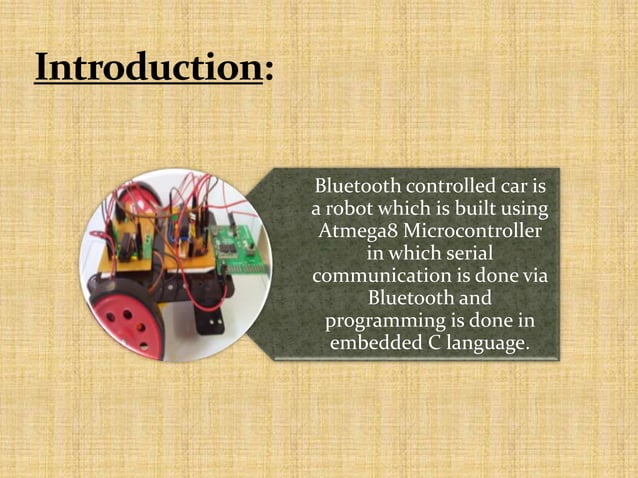 Introduction:

Bluetooth controlled car is a robot which is built using Atmega8 Microcontroller in which serial communication is done via Bluetooth and programming is done in embedded C language.